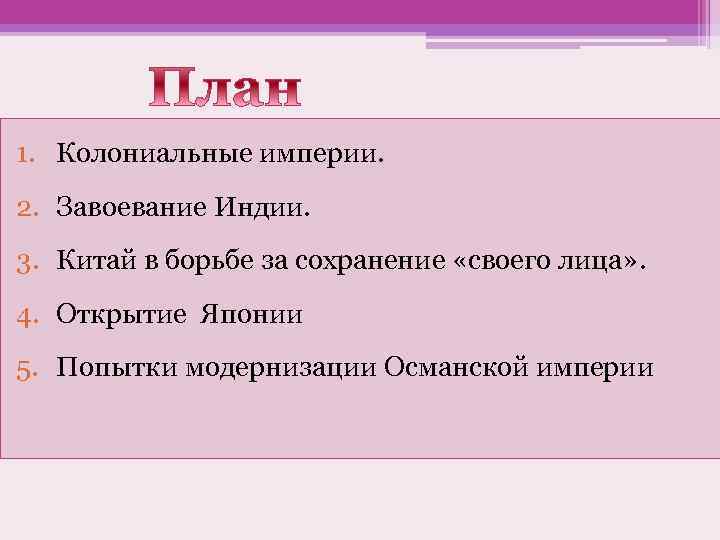 План

1. Колониальные империи.
2. Завоевание Индии.
3. Китай в борьбе за сохранение «своего лица».
4. Открытие Японии
5. Попытки модернизации Османской империи